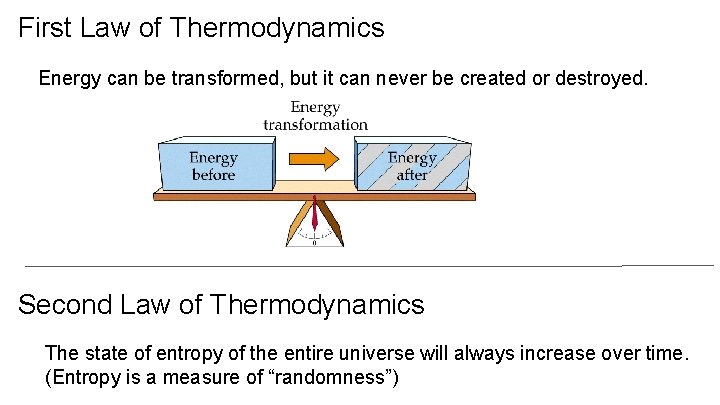 First Law of Thermodynamics

Energy can be transformed, but it can never be created or destroyed.

Energy transformation

Energy before

Energy after

0

Second Law of Thermodynamics

The state of entropy of the entire universe will always increase over time. (Entropy is a measure of “randomness”)